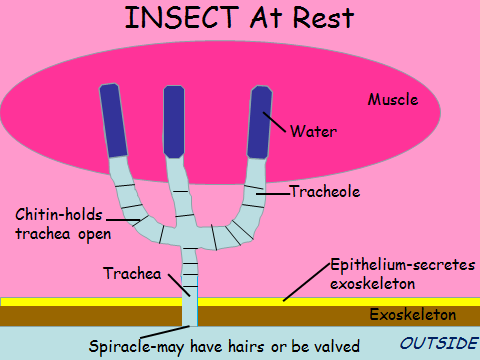 INSECT At Rest

Muscle

Water

Tracheole

Chitin-holds trachea open

Trachea

Epithelium-secretes exoskeleton

Exoskeleton

Spiracle-may have hairs or be valved

OUTSIDE